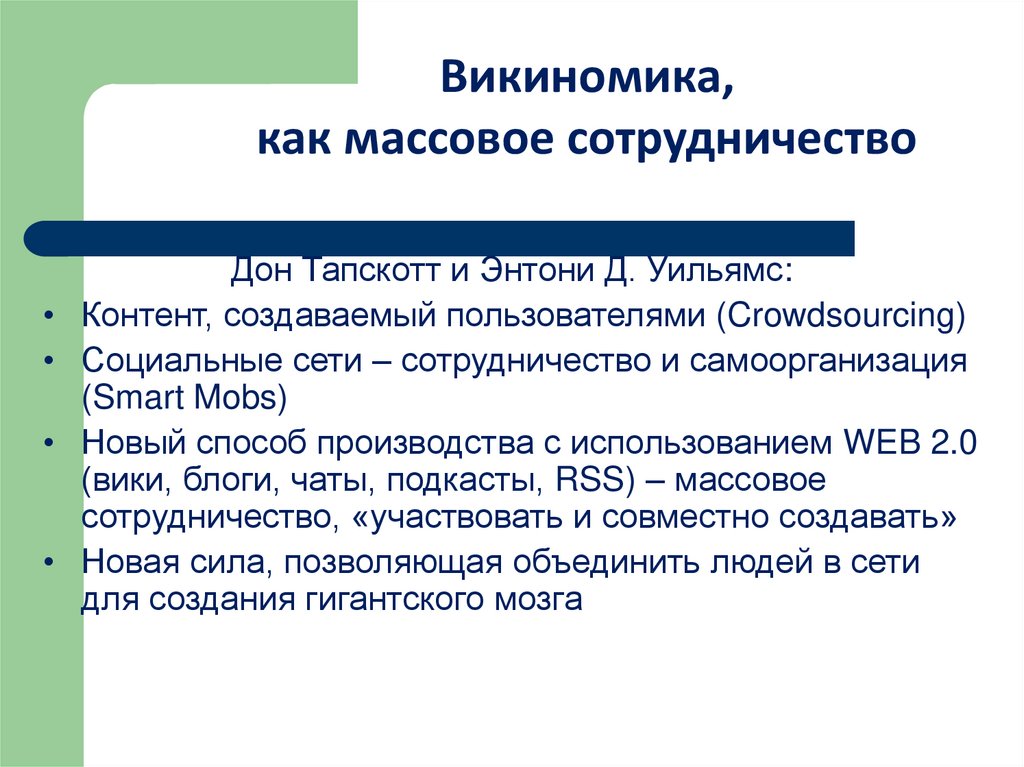 Викиномика,
как массовое сотрудничество

Дон Тапскотт и Энтони Д. Уильямс:

• Контент, создаваемый пользователями (Crowdsourcing)
• Социальные сети – сотрудничество и самоорганизация (Smart Mobs)
• Новый способ производства с использованием WEB 2.0 (вики, блоги, чаты, подкасты, RSS) – массовое сотрудничество, «участвовать и совместно создавать»
• Новая сила, позволяющая объединить людей в сети для создания гигантского мозга